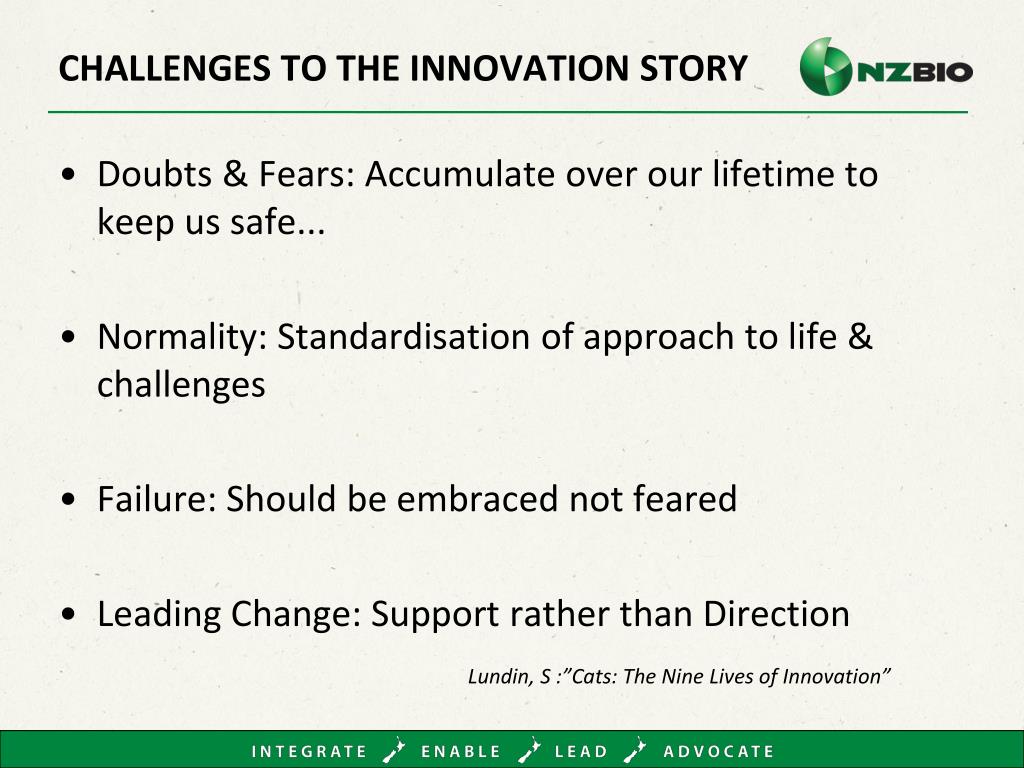 CHALLENGES TO THE INNOVATION STORY

NZBIO

• Doubts & Fears: Accumulate over our lifetime to keep us safe...

• Normality: Standardisation of approach to life & challenges

• Failure: Should be embraced not feared

• Leading Change: Support rather than Direction

Lundin, S :"Cats: The Nine Lives of Innovation"

INTEGRATE ENABLE LEAD ADVOCATE